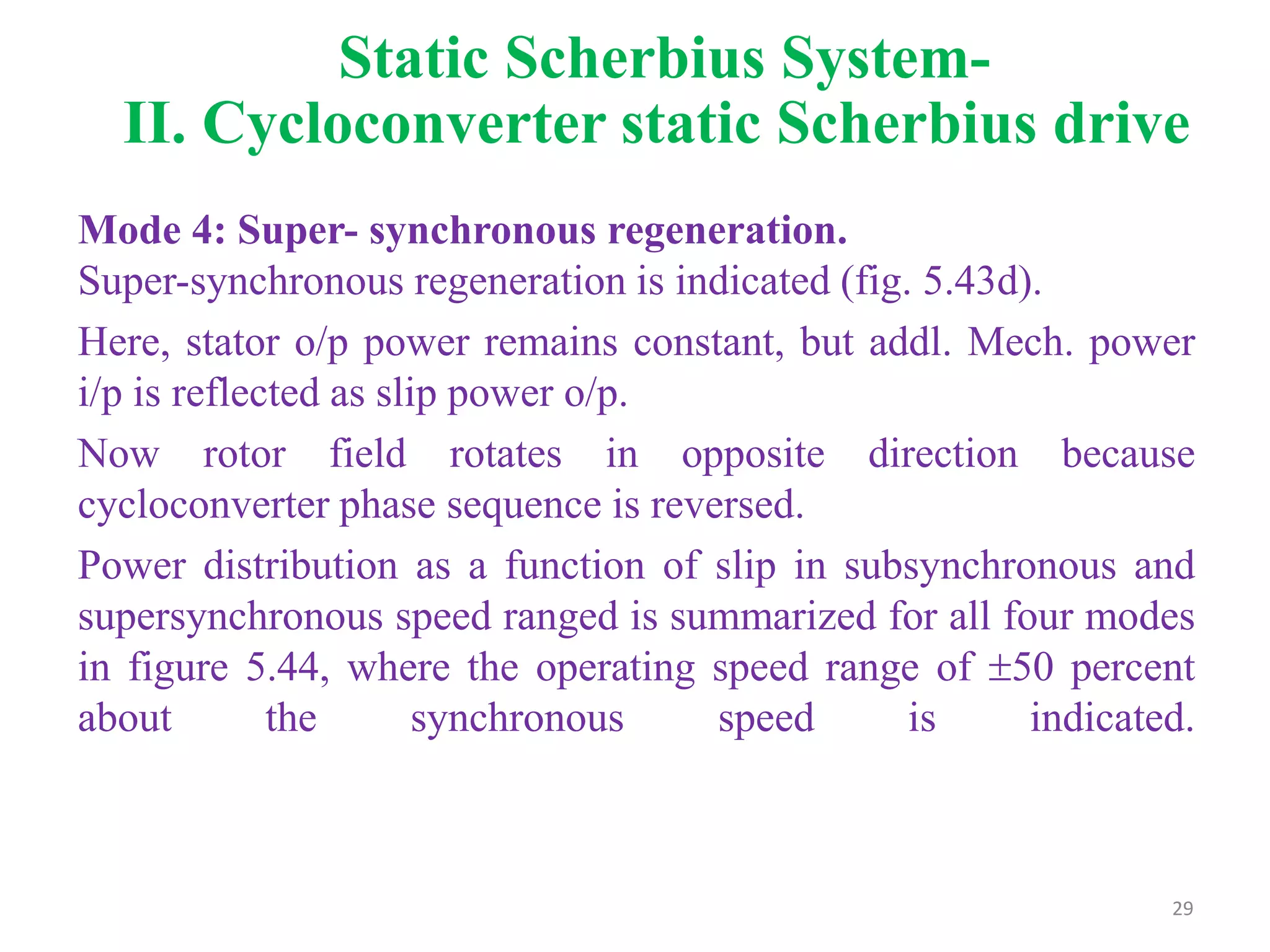 Static Scherbius System-
II. Cycloconverter static Scherbius drive

Mode 4: Super- synchronous regeneration.
Super-synchronous regeneration is indicated (fig. 5.43d).

Here, stator o/p power remains constant, but addl. Mech. power i/p is reflected as slip power o/p.

Now rotor field rotates in opposite direction because cycloconverter phase sequence is reversed.

Power distribution as a function of slip in subsynchronous and supersynchronous speed ranged is summarized for all four modes in figure 5.44, where the operating speed range of ±50 percent about the synchronous speed is indicated.

29